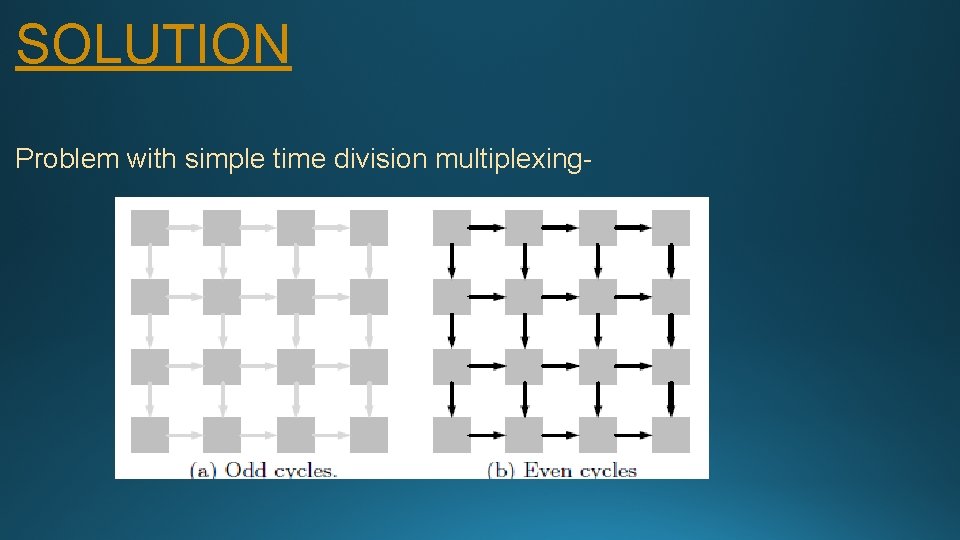 SOLUTION

Problem with simple time division multiplexing-

(a) Odd cycles.

(b) Even cycles